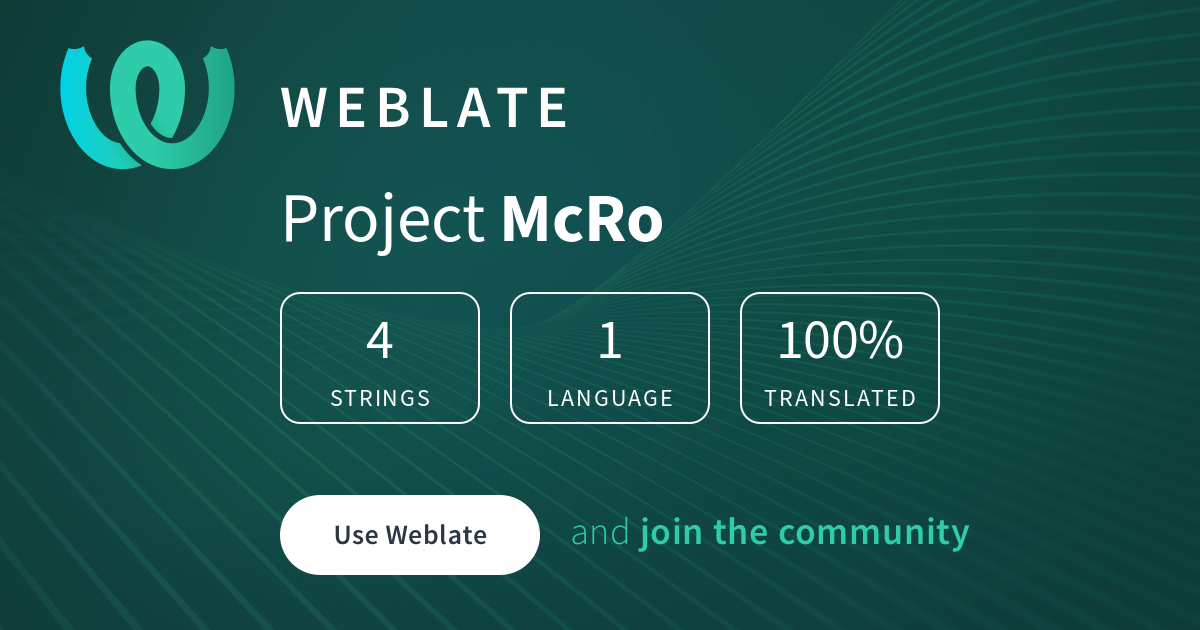 WEBLATE

Project McRo

4
STRINGS

1
LANGUAGE

100%
TRANSLATED

Use Weblate

and join the community